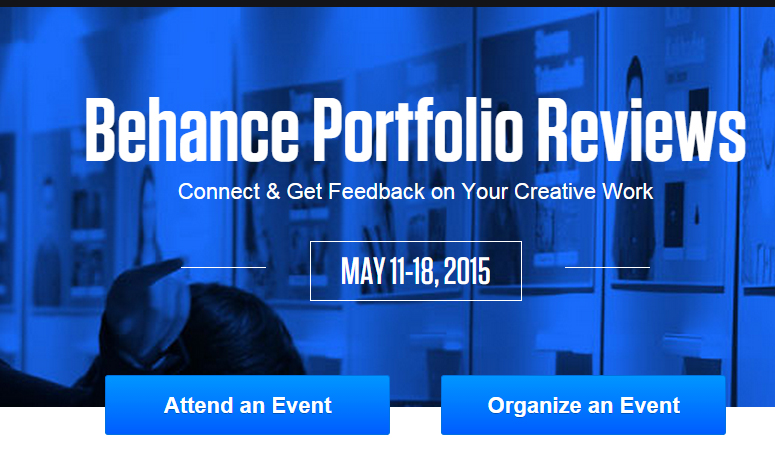 Behance Portfolio Reviews

Connect & Get Feedback on Your Creative Work

MAY 11-18, 2015

Attend an Event

Organize an Event